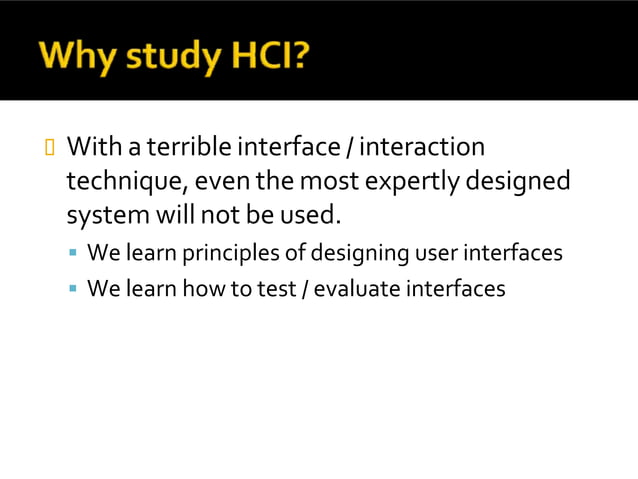 Why study HCI?

With a terrible interface / interaction technique, even the most expertly designed system will not be used.

- We learn principles of designing user interfaces
- We learn how to test / evaluate interfaces